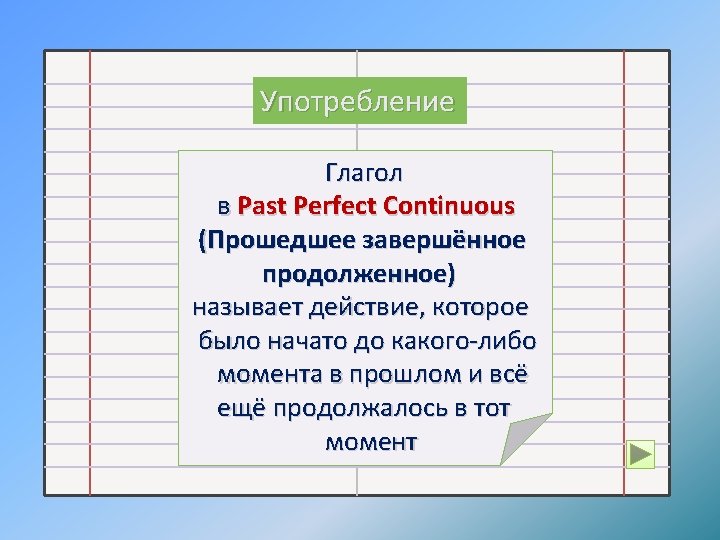 Употребление

Глагол в Past Perfect Continuous (Прошедшее завершённое продолженное) называет действие, которое было начато до какого-либо момента в прошлом и всё ещё продолжалось в тот момент